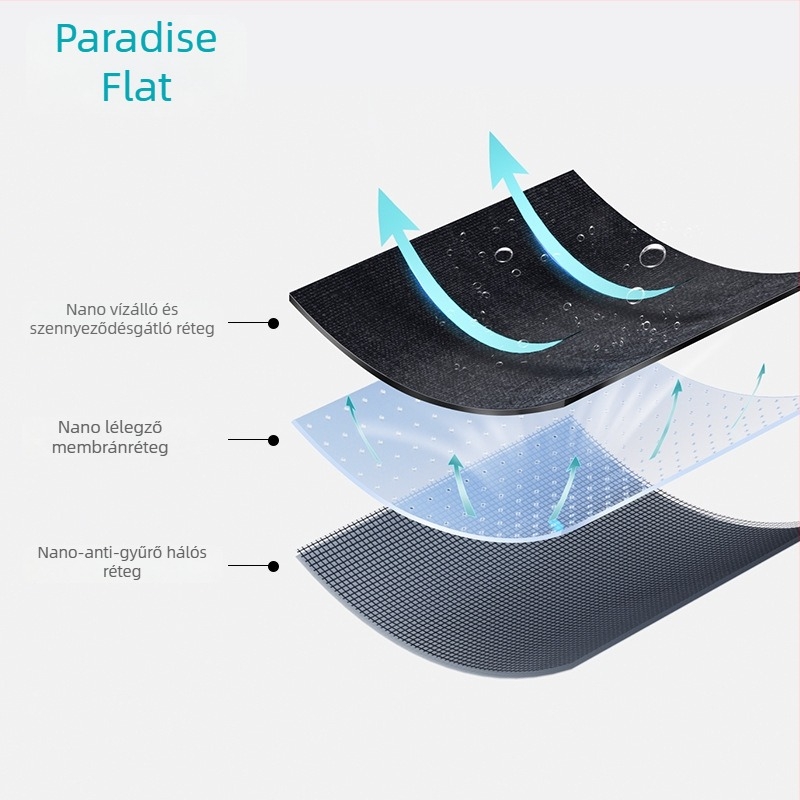 Paradise
Flat

Nano vízálló és szennyeződésgátló réteg

Nano lélegző membránréteg

Nano-anti-gyűrő hálós réteg